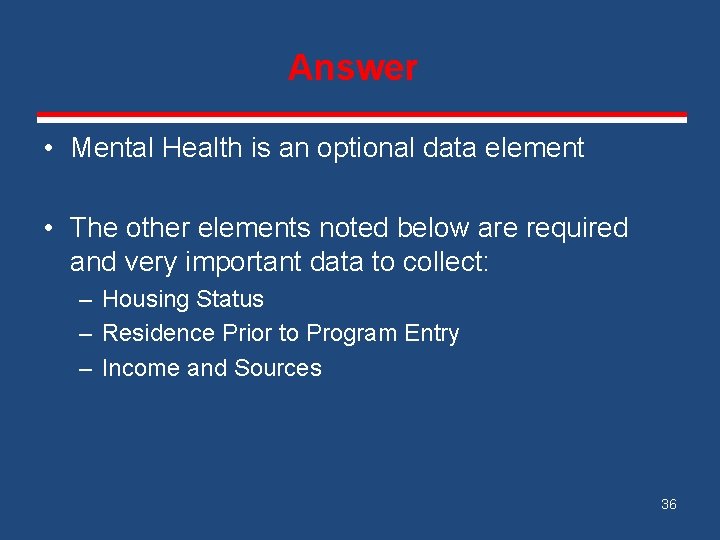 Answer

• Mental Health is an optional data element

• The other elements noted below are required and very important data to collect:
– Housing Status
– Residence Prior to Program Entry
– Income and Sources

36